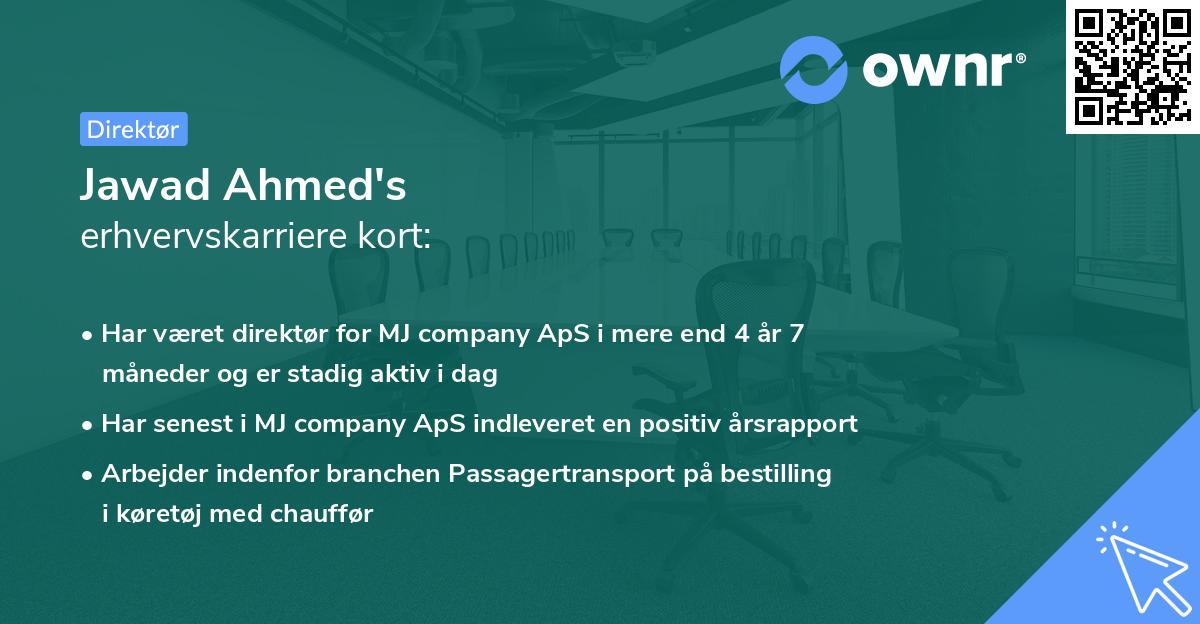 ownr®

Direktør

Jawad Ahmed's
erhvervskarriere kort:

• Har været direktør for MJ company ApS i mere end 4 år 7 måneder og er stadig aktiv i dag
• Har senest i MJ company ApS indleveret en positiv årsrapport
• Arbejder indenfor branchen Passagertransport på bestilling i køretøj med chauffør